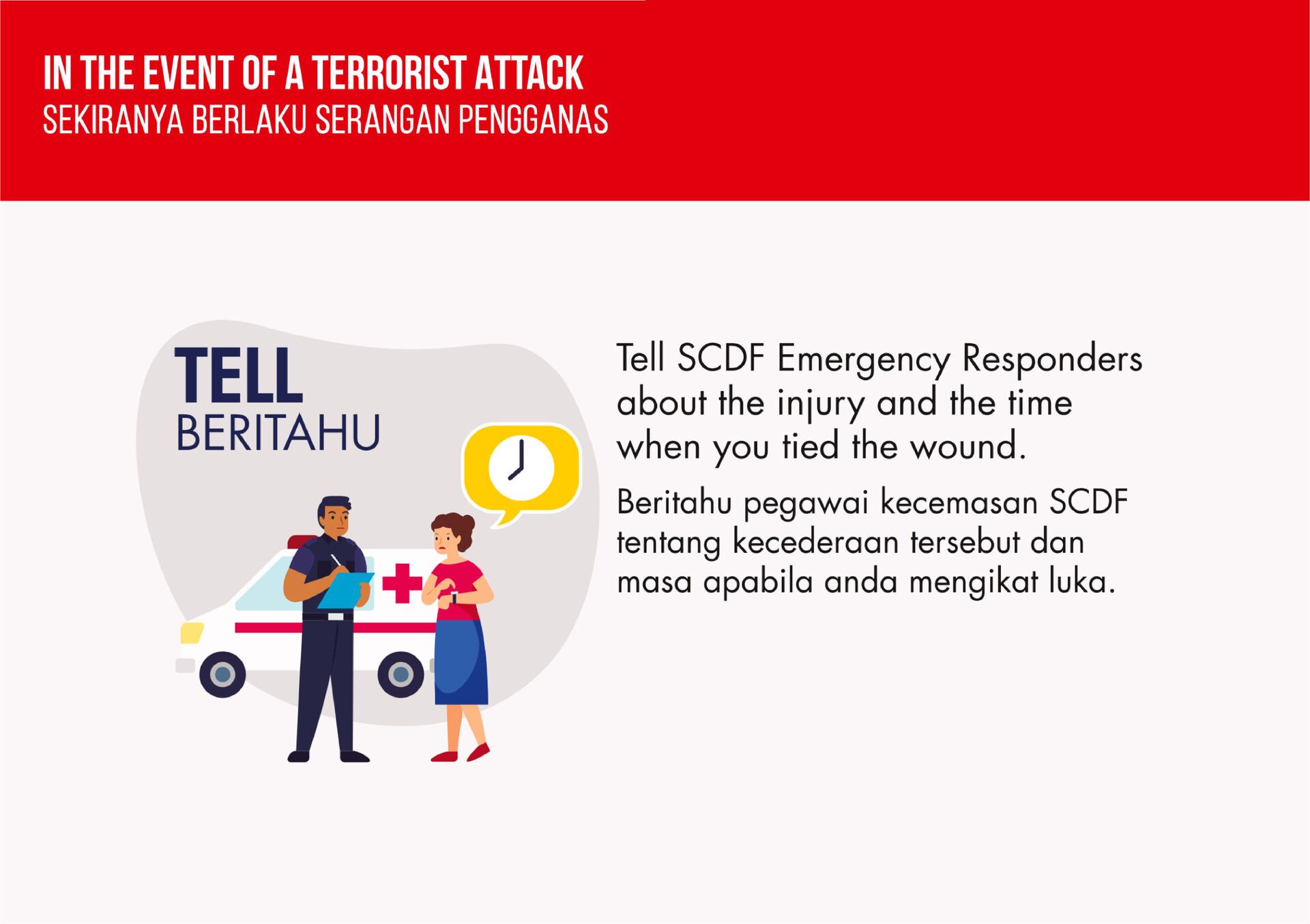 IN THE EVENT OF A TERRORIST ATTACK
SEKIRANYA BERLAKU SERANGAN PENGGANAS

TELL
BERITAHU

Tell SCDF Emergency Responders about the injury and the time when you tied the wound.

Beritahu pegawai kecemasan SCDF tentang kecederaan tersebut dan masa apabila anda mengikat luka.